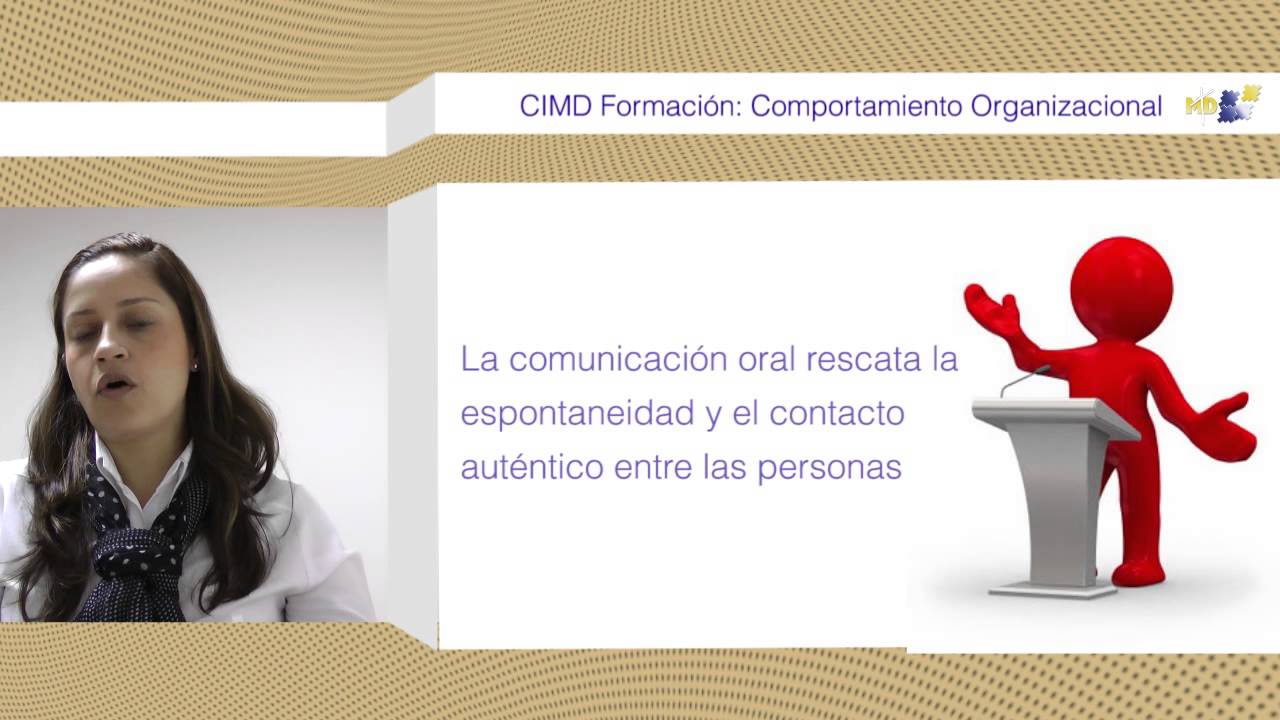 CIMD Formación: Comportamiento Organizacional

MD

La comunicación oral rescata la espontaneidad y el contacto auténtico entre las personas